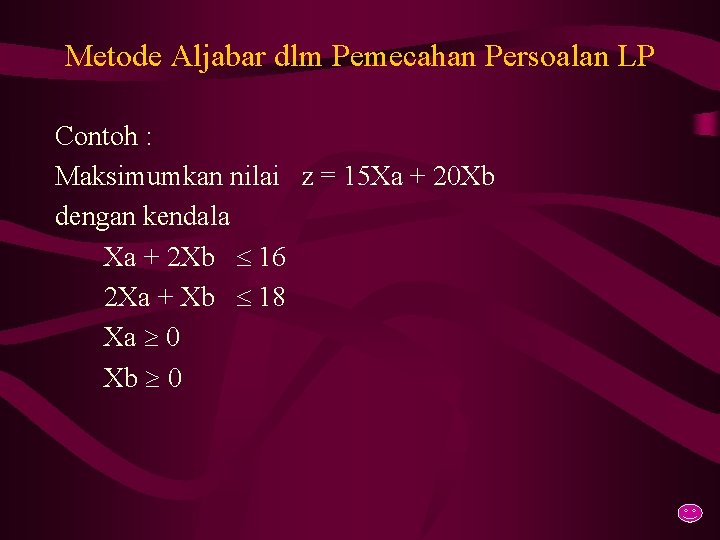 Metode Aljabar dlm Pemecahan Persoalan LP

Contoh :
Maksimumkan nilai $z = 15Xa + 20Xb$
dengan kendala
$Xa + 2Xb \leq 16$
$2Xa + Xb \leq 18$
$Xa \geq 0$
$Xb \geq 0$